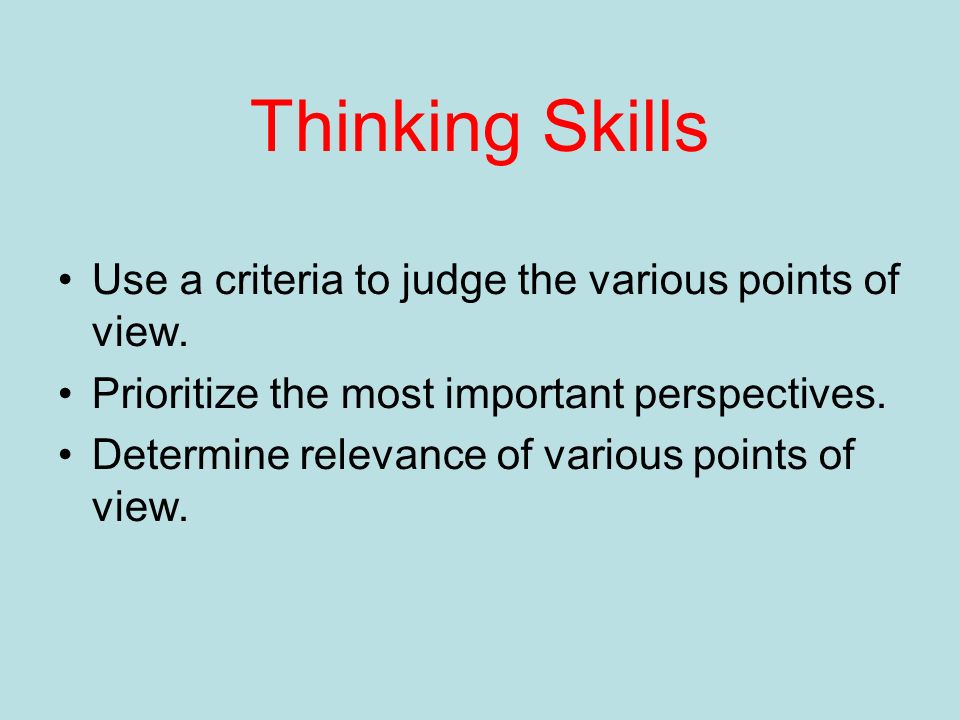 Thinking Skills

• Use a criteria to judge the various points of view.
• Prioritize the most important perspectives.
• Determine relevance of various points of view.